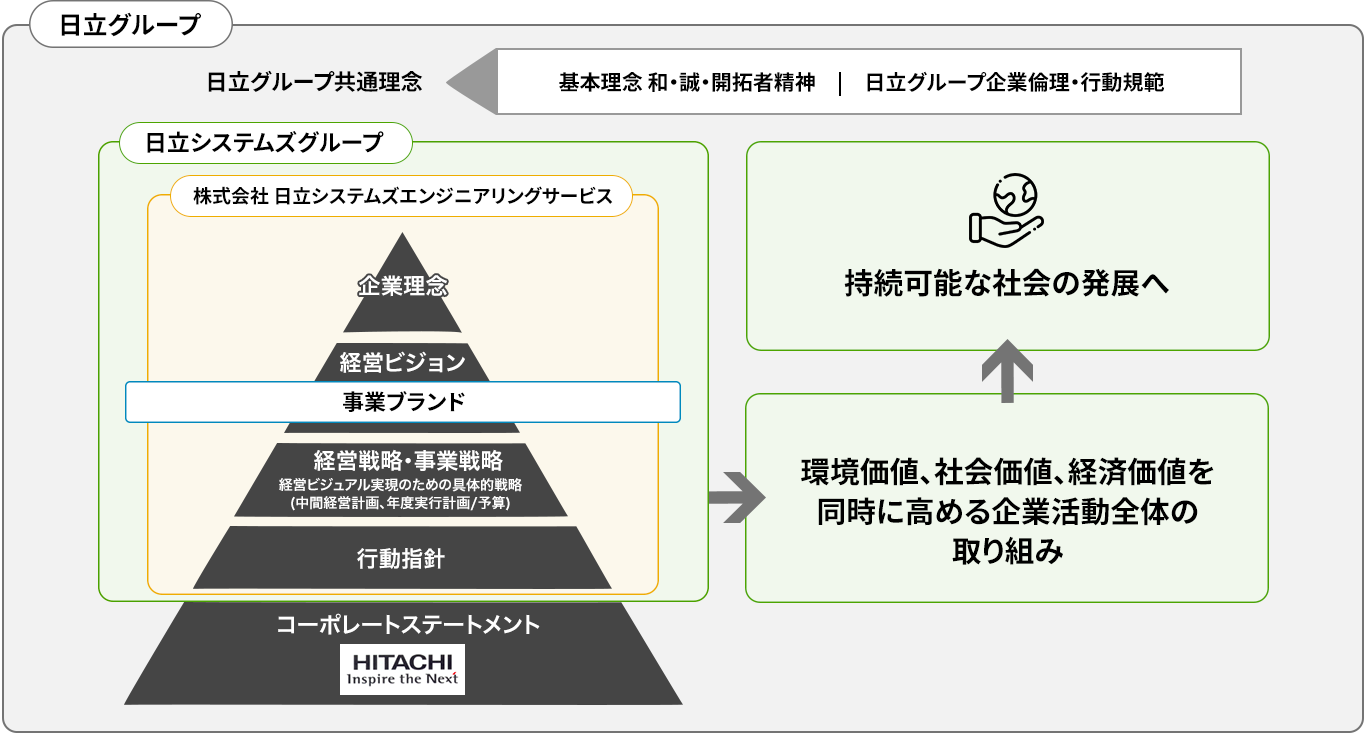 日立グループ

日立グループ共通理念

基本理念 和・誠・開拓者精神 | 日立グループ企業倫理・行動規範

日立システムズグループ

株式会社 日立システムズエンジニアリングサービス

企業理念

経営ビジョン

事業ブランド

経営戦略・事業戦略
経営ビジュアル実現のための具体的戦略
(中間経営計画、年度実行計画/予算)

行動指針

コーポレートステートメント

HITACHI
Inspire the Next

持続可能な社会の発展へ

環境価値、社会価値、経済価値を同時に高める企業活動全体の取り組み